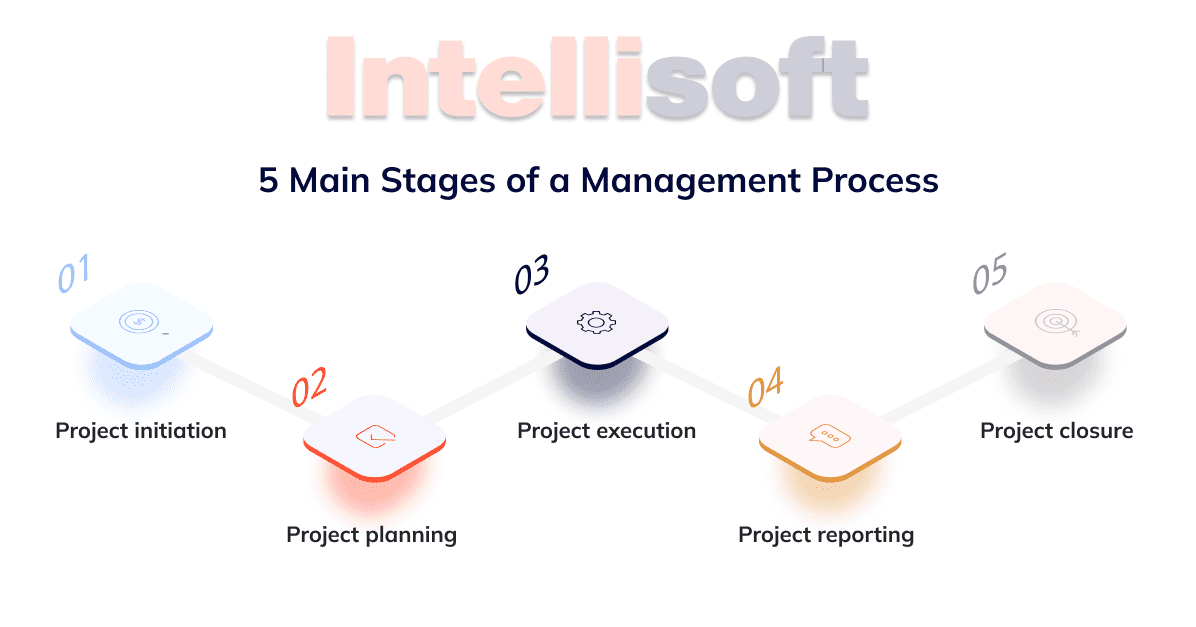 Intellisoft

5 Main Stages of a Management Process

01
Project initiation

02
Project planning

03
Project execution

04
Project reporting

05
Project closure